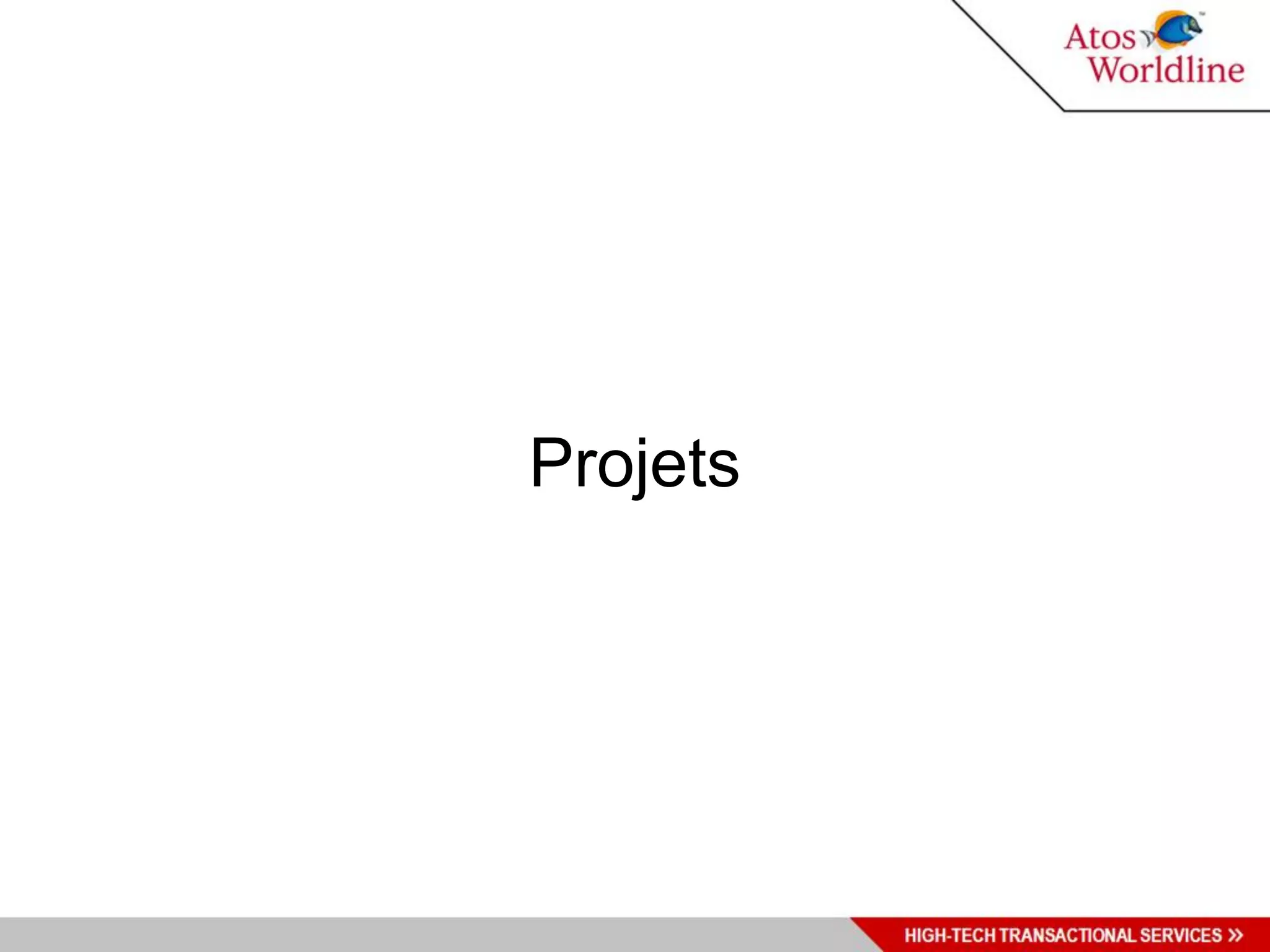 Atos Worldline

Projets

HIGH-TECH TRANSACTIONAL SERVICES »